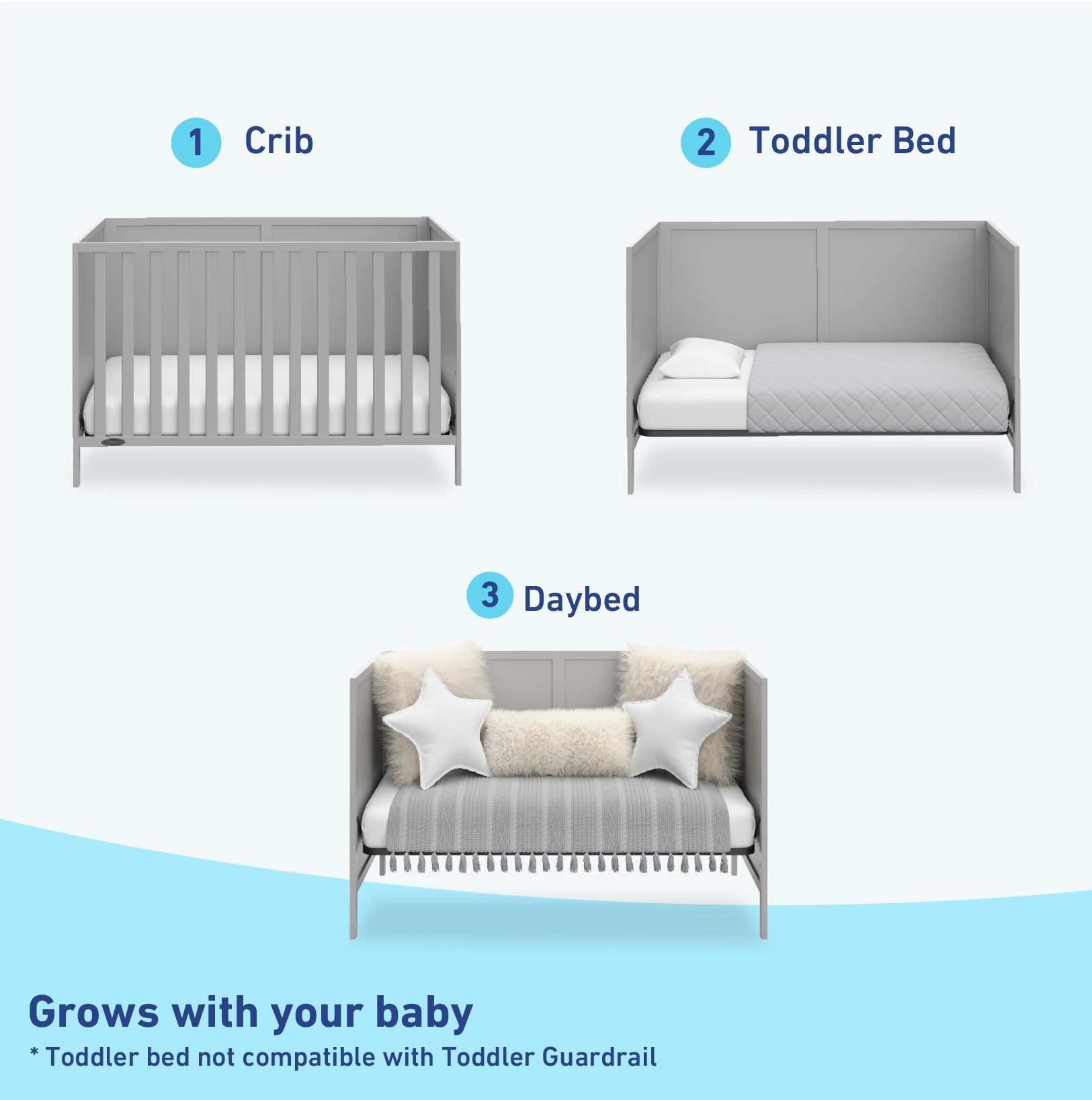 1 Crib

2 Toddler Bed

GRACO

3 Daybed

Grows with your baby

* Toddler bed not compatible with Toddler Guardrail